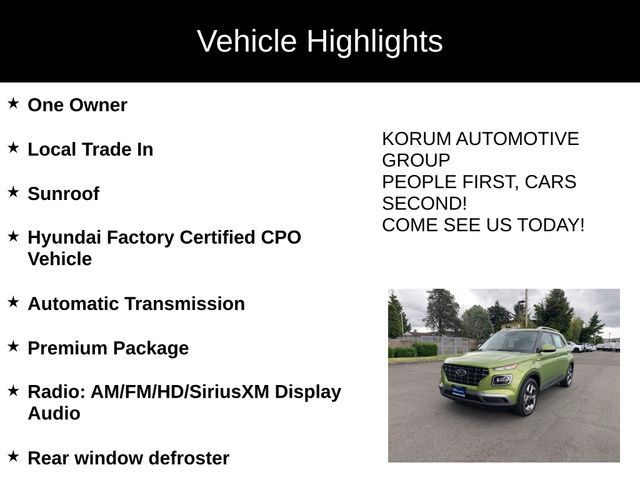 Vehicle Highlights

★ One Owner

★ Local Trade In

★ Sunroof

★ Hyundai Factory Certified CPO Vehicle

★ Automatic Transmission

★ Premium Package

★ Radio: AM/FM/HD/SiriusXM Display Audio

★ Rear window defroster

KORUM AUTOMOTIVE GROUP
PEOPLE FIRST, CARS SECOND!
COME SEE US TODAY!